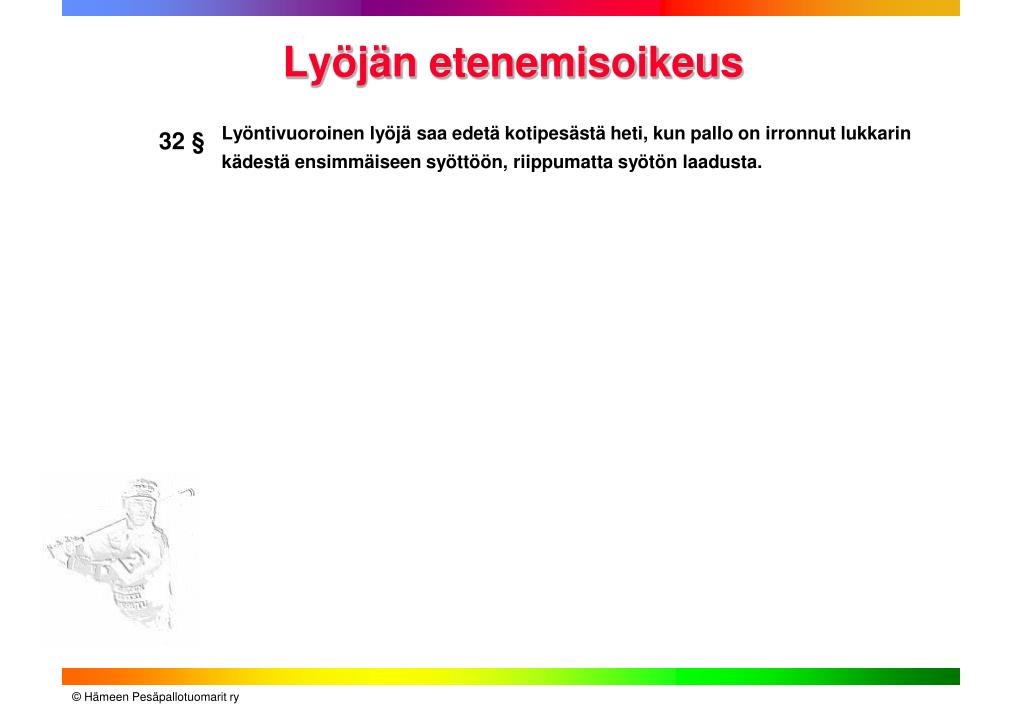 Lyöjän etenemisoikeus

32 § Lyöntivuoroinen lyöjä saa edetä kotipesästä heti, kun pallo on irronnut lukkarin kädestä ensimmäiseen syöttöön, riippumatta syötön laadusta.

© Hämeen Pesäpallotuomarit ry